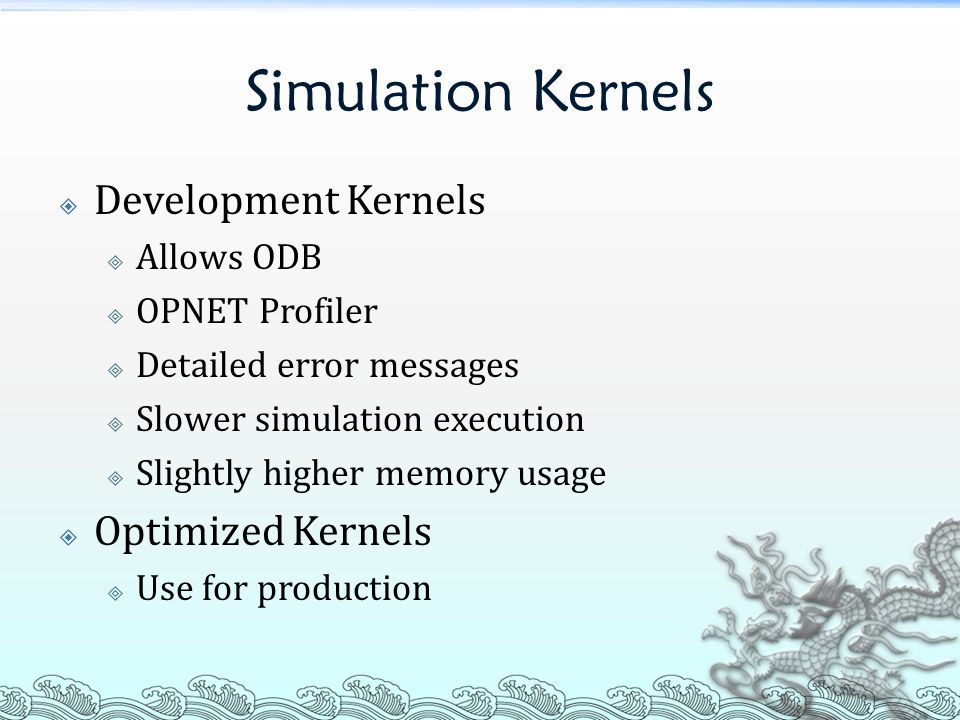 Simulation Kernels

Development Kernels

Allows ODB

OPNET Profiler

Detailed error messages

Slower simulation execution

Slightly higher memory usage

Optimized Kernels

Use for production